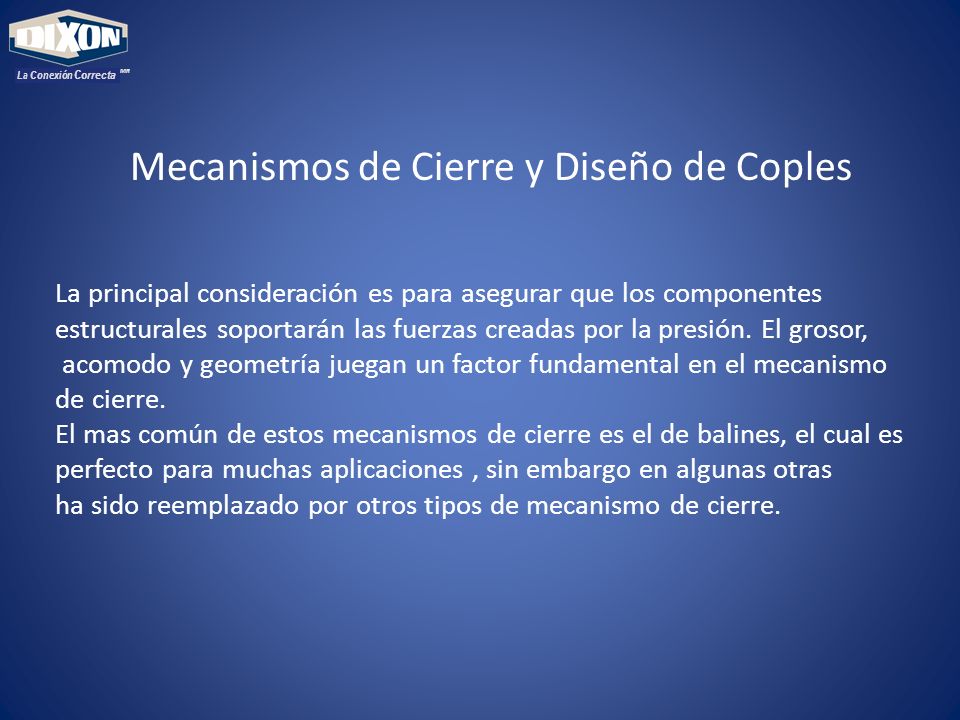 DIXON
La Conexión Correcta MR

Mecanismos de Cierre y Diseño de Coples

La principal consideración es para asegurar que los componentes estructurales soportarán las fuerzas creadas por la presión. El grosor, acomodo y geometría juegan un factor fundamental en el mecanismo de cierre.
El mas común de estos mecanismos de cierre es el de balines, el cual es perfecto para muchas aplicaciones , sin embargo en algunas otras ha sido reemplazado por otros tipos de mecanismo de cierre.